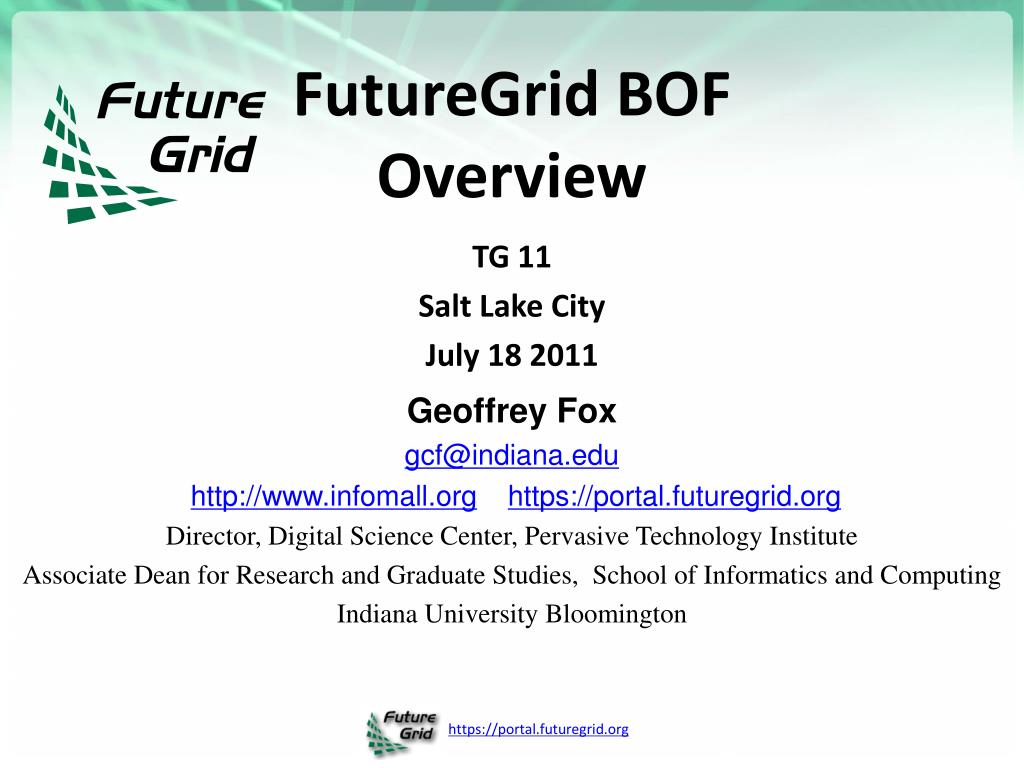 Future Grid

FutureGrid BOF Overview

TG 11

Salt Lake City

July 18 2011

Geoffrey Fox

gcf@indiana.edu

http://www.infomall.org https://portal.futuregrid.org

Director, Digital Science Center, Pervasive Technology Institute

Associate Dean for Research and Graduate Studies, School of Informatics and Computing

Indiana University Bloomington

Future Grid https://portal.futuregrid.org